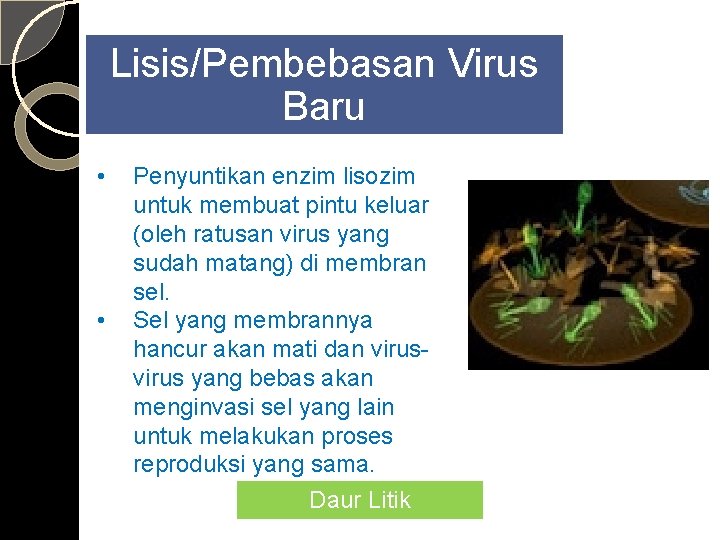 Lisis/Pembebasan Virus Baru

• Penyuntikan enzim lisozim untuk membuat pintu keluar (oleh ratusan virus yang sudah matang) di membran sel.
• Sel yang membrannya hancur akan mati dan virus-virus yang bebas akan menginvasi sel yang lain untuk melakukan proses reproduksi yang sama.

Daur Litik